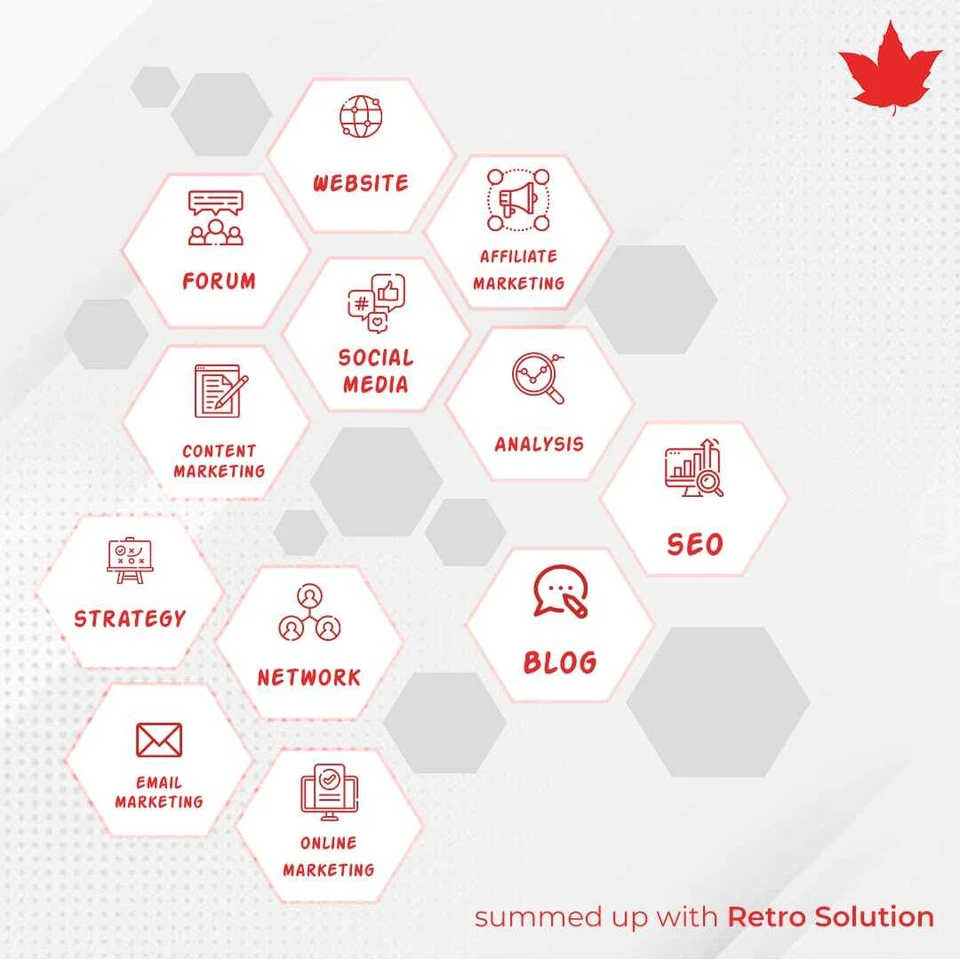 WEBSITE

FORUM

AFFILIATE MARKETING

SOCIAL MEDIA

CONTENT MARKETING

ANALYSIS

SEO

STRATEGY

NETWORK

BLOG

EMAIL MARKETING

ONLINE MARKETING

summed up with Retro Solution